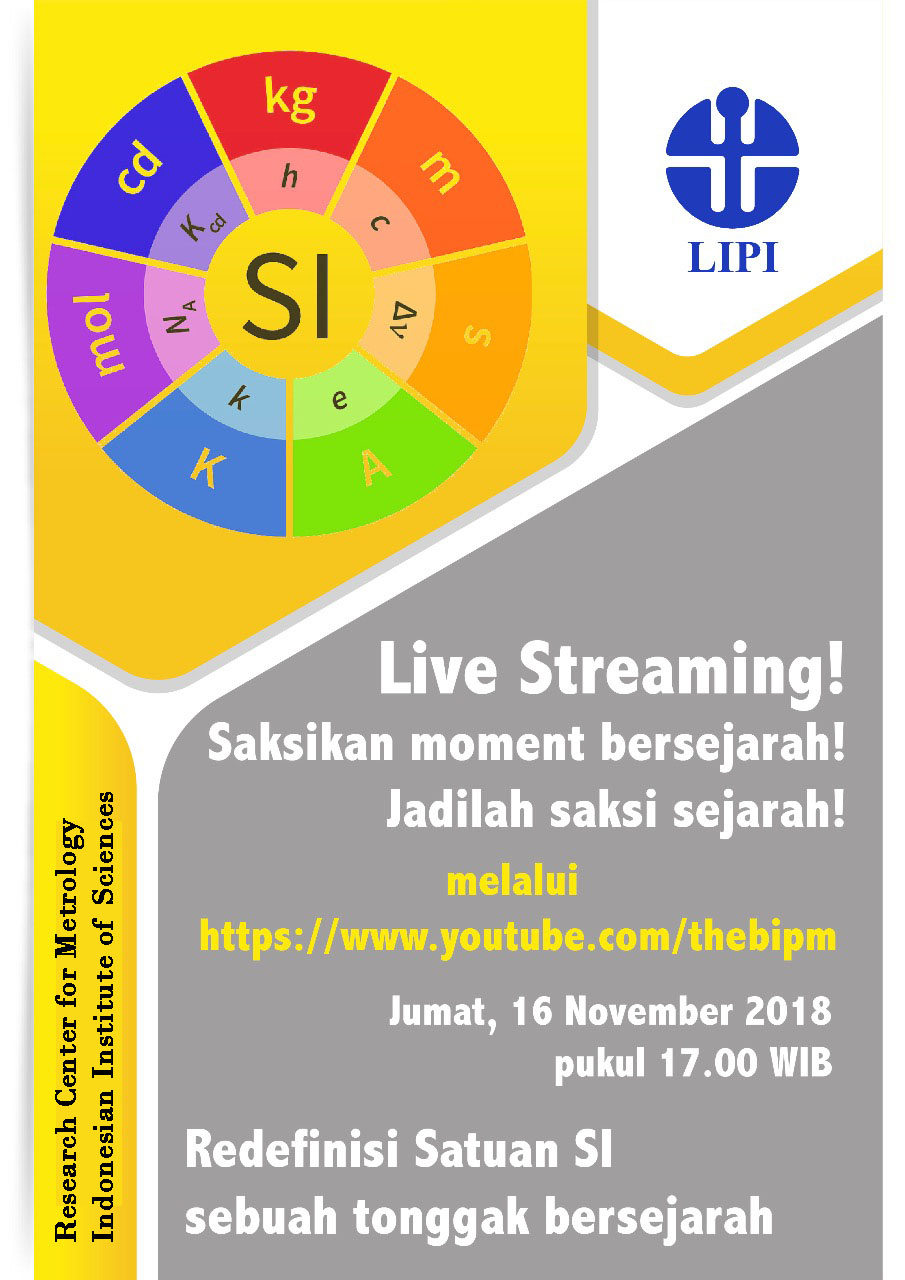 kg
m
s
A
K
mol
cd
h
c
$\Delta\nu$
e
k
$N_A$
$K_{cd}$
SI

LIPI

Live Streaming!
Saksikan moment bersejarah!
Jadilah saksi sejarah!

melalui
https://www.youtube.com/thebipm

Jumat, 16 November 2018
pukul 17.00 WIB

Redefinisi Satuan SI
sebuah tonggak bersejarah

Research Center for Metrology
Indonesian Institute of Sciences